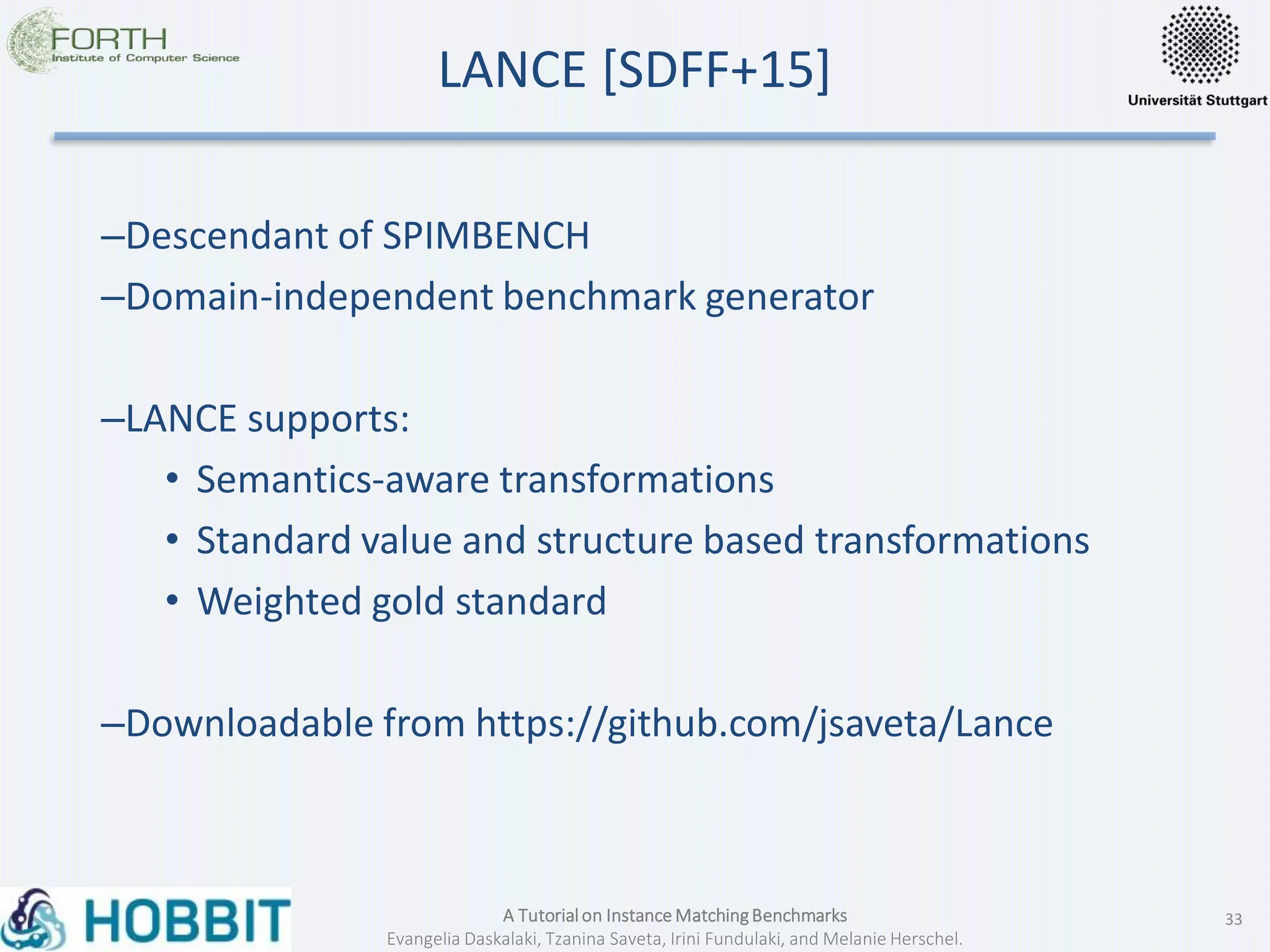 FORTH
Institute of Computer Science

LANCE [SDFF+15]

Universität Stuttgart

–Descendant of SPIMBENCH
–Domain-independent benchmark generator

–LANCE supports:
• Semantics-aware transformations
• Standard value and structure based transformations
• Weighted gold standard

–Downloadable from https://github.com/jsaveta/Lance

HOBBIT

A Tutorial on Instance Matching Benchmarks
Evangelia Daskalaki, Tzanina Saveta, Irini Fundulaki, and Melanie Herschel.

33